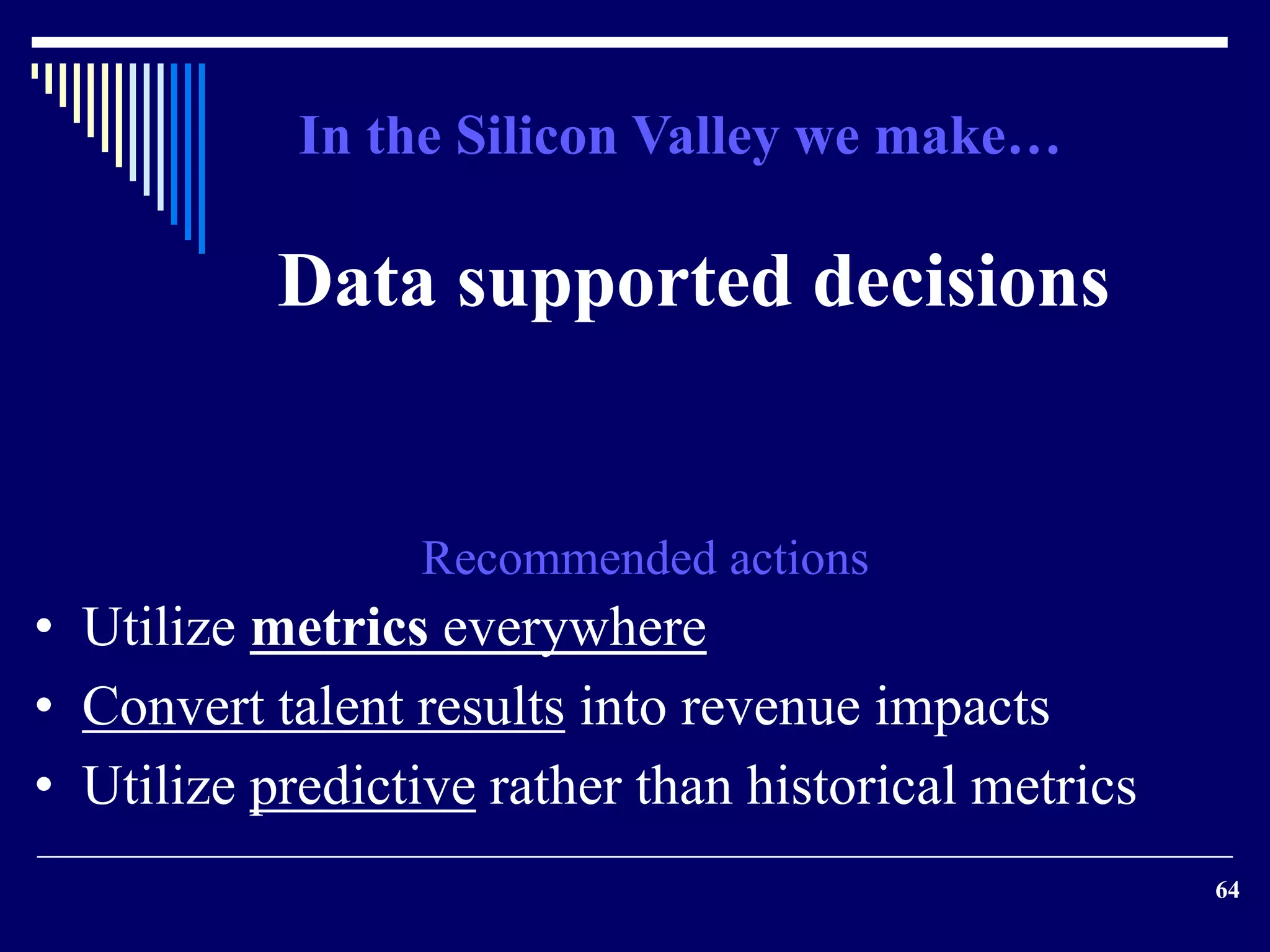 In the Silicon Valley we make…

Data supported decisions

Recommended actions

• Utilize metrics everywhere
• Convert talent results into revenue impacts
• Utilize predictive rather than historical metrics

64